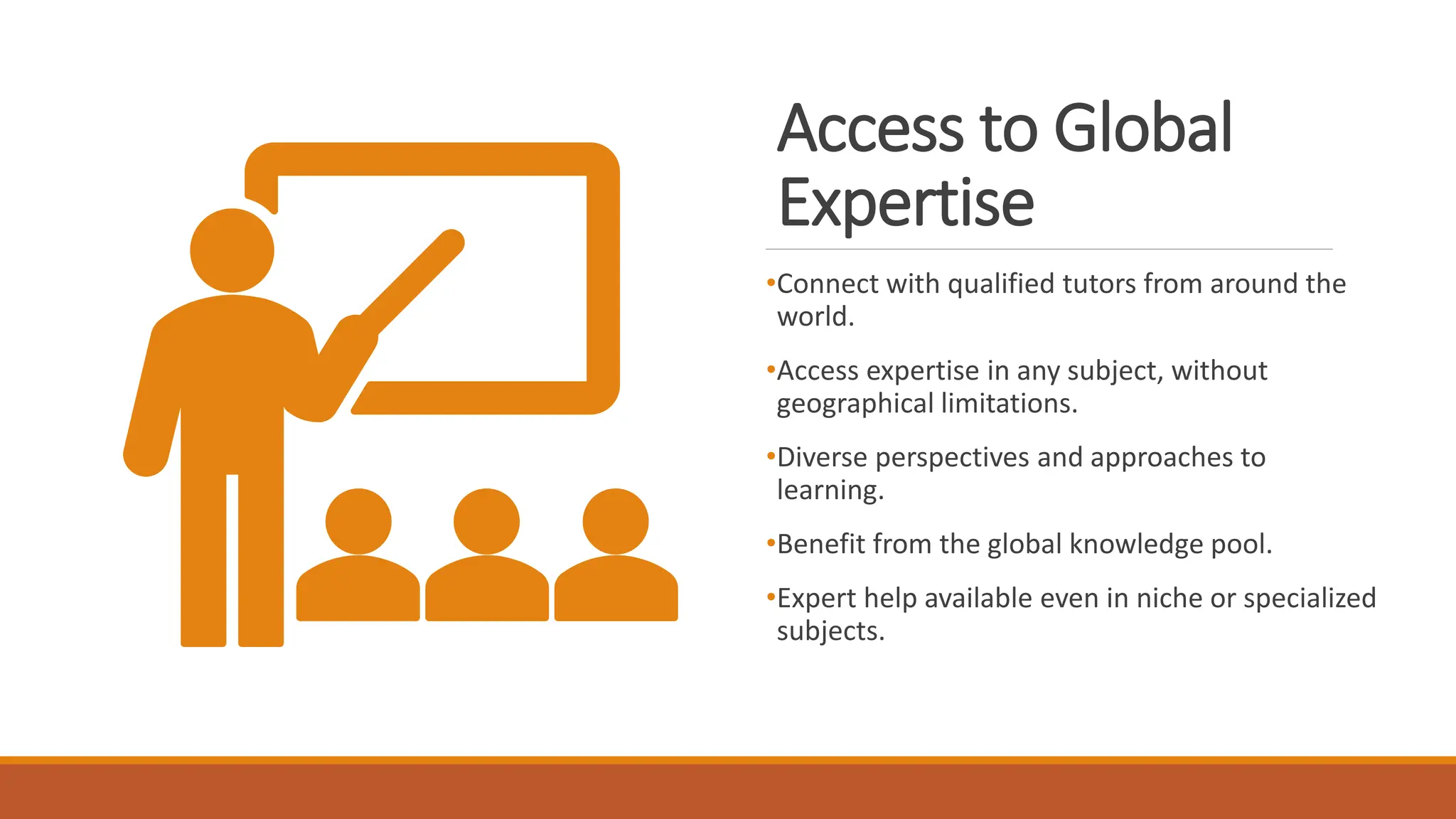 Access to Global Expertise

•Connect with qualified tutors from around the world.

•Access expertise in any subject, without geographical limitations.

•Diverse perspectives and approaches to learning.

•Benefit from the global knowledge pool.

•Expert help available even in niche or specialized subjects.